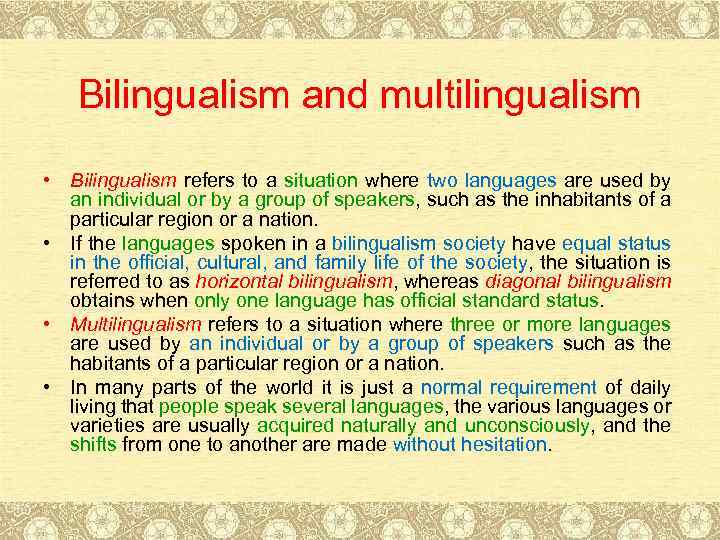 Bilingualism and multilingualism

• Bilingualism refers to a situation where two languages are used by an individual or by a group of speakers, such as the inhabitants of a particular region or a nation.

• If the languages spoken in a bilingualism society have equal status in the official, cultural, and family life of the society, the situation is referred to as horizontal bilingualism, whereas diagonal bilingualism obtains when only one language has official standard status.

• Multilingualism refers to a situation where three or more languages are used by an individual or by a group of speakers such as the habitants of a particular region or a nation.

• In many parts of the world it is just a normal requirement of daily living that people speak several languages, the various languages or varieties are usually acquired naturally and unconsciously, and the shifts from one to another are made without hesitation.